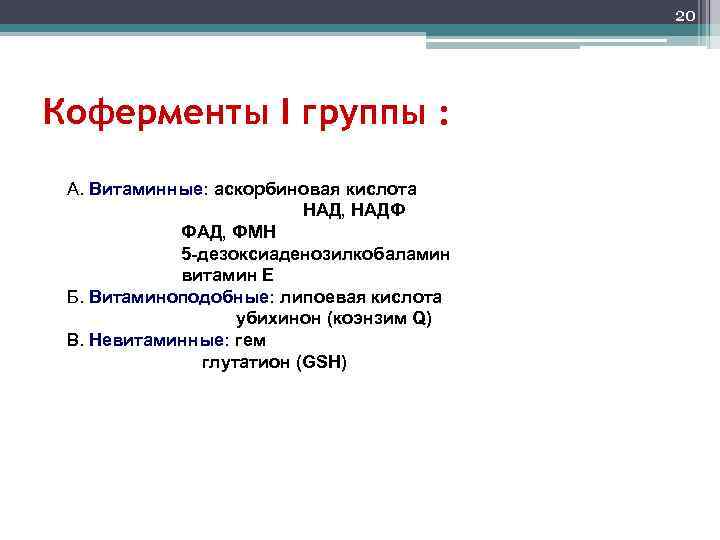 20

Коферменты I группы :

А. Витаминные: аскорбиновая кислота
НАД, НАДФ
ФАД, ФМН
5-дезоксиаденозилкобаламин
витамин Е
Б. Витаминоподобные: липоевая кислота
убихинон (коэнзим Q)
В. Невитаминные: гем
глутатион (GSH)